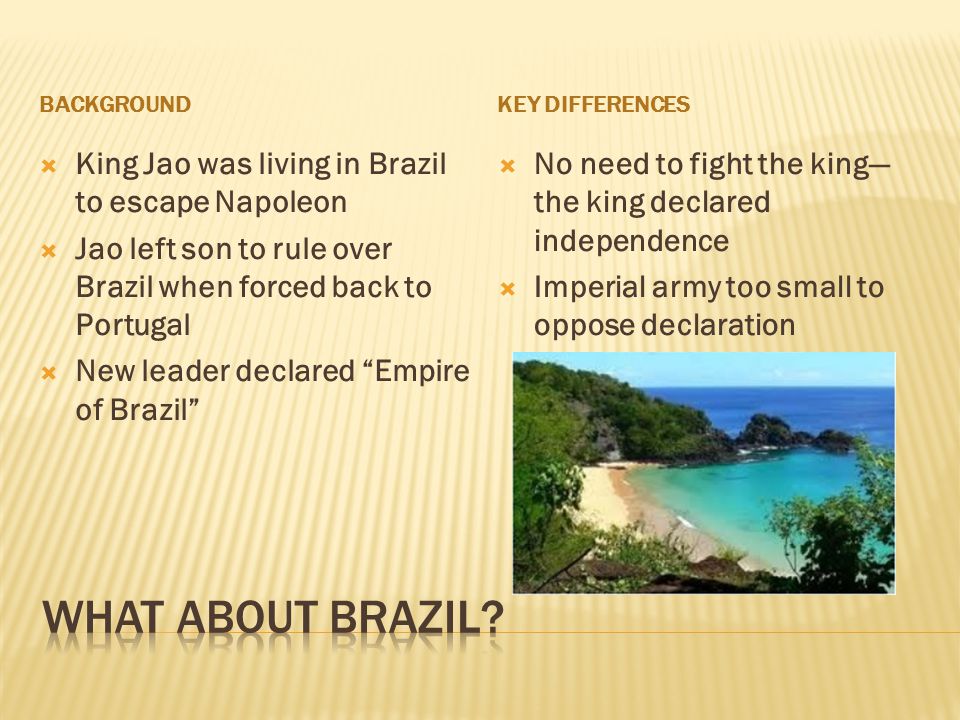 BACKGROUND

King Jao was living in Brazil to escape Napoleon

Jao left son to rule over Brazil when forced back to Portugal

New leader declared “Empire of Brazil”

KEY DIFFERENCES

No need to fight the king—the king declared independence

Imperial army too small to oppose declaration

WHAT ABOUT BRAZIL?